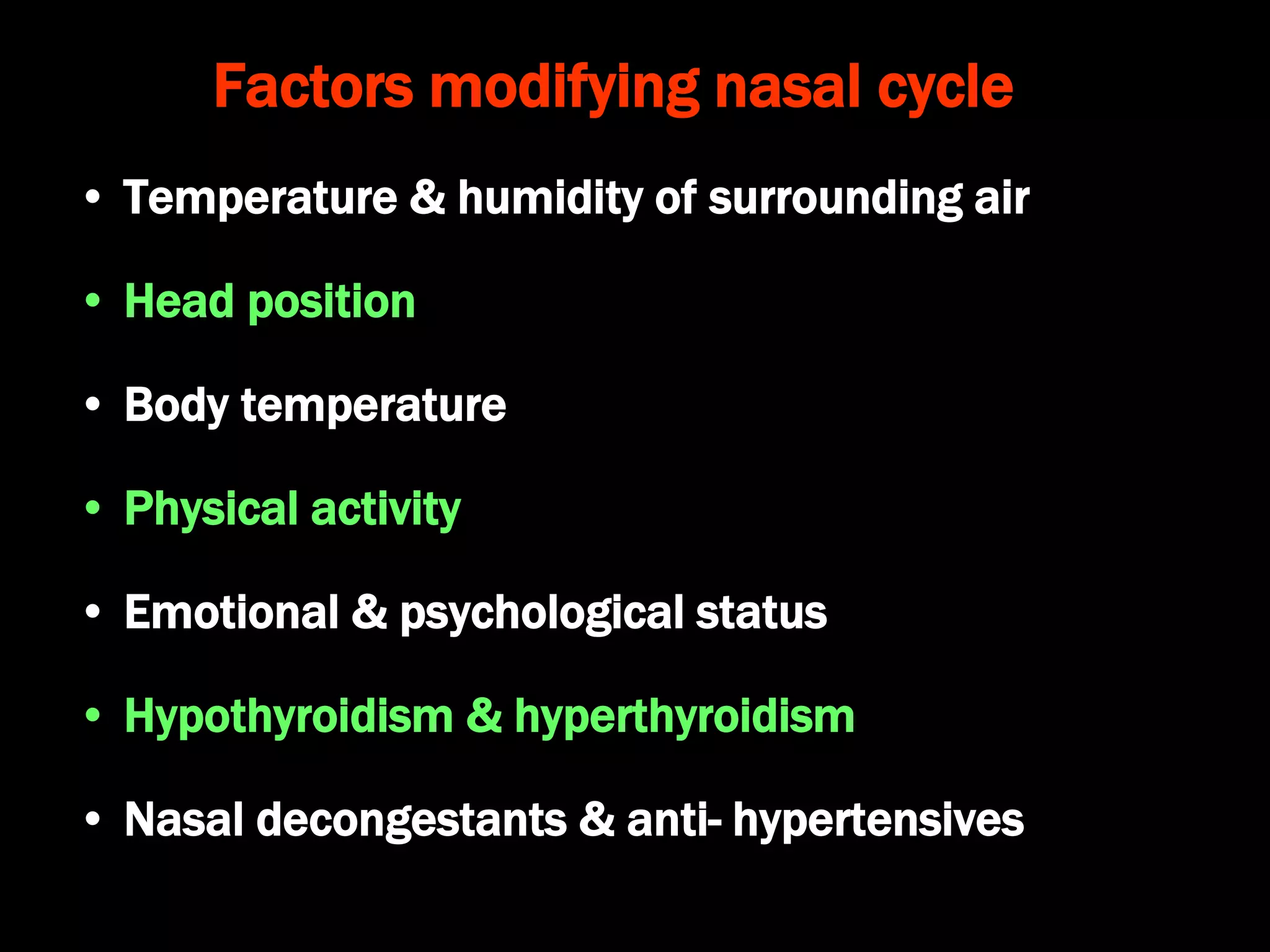 Factors modifying nasal cycle

• Temperature & humidity of surrounding air
• Head position
• Body temperature
• Physical activity
• Emotional & psychological status
• Hypothyroidism & hyperthyroidism
• Nasal decongestants & anti- hypertensives